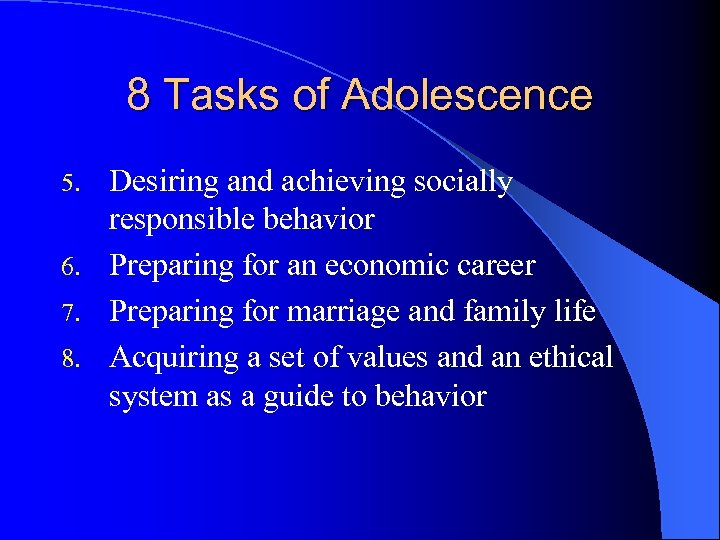 8 Tasks of Adolescence

5. Desiring and achieving socially responsible behavior
6. Preparing for an economic career
7. Preparing for marriage and family life
8. Acquiring a set of values and an ethical system as a guide to behavior